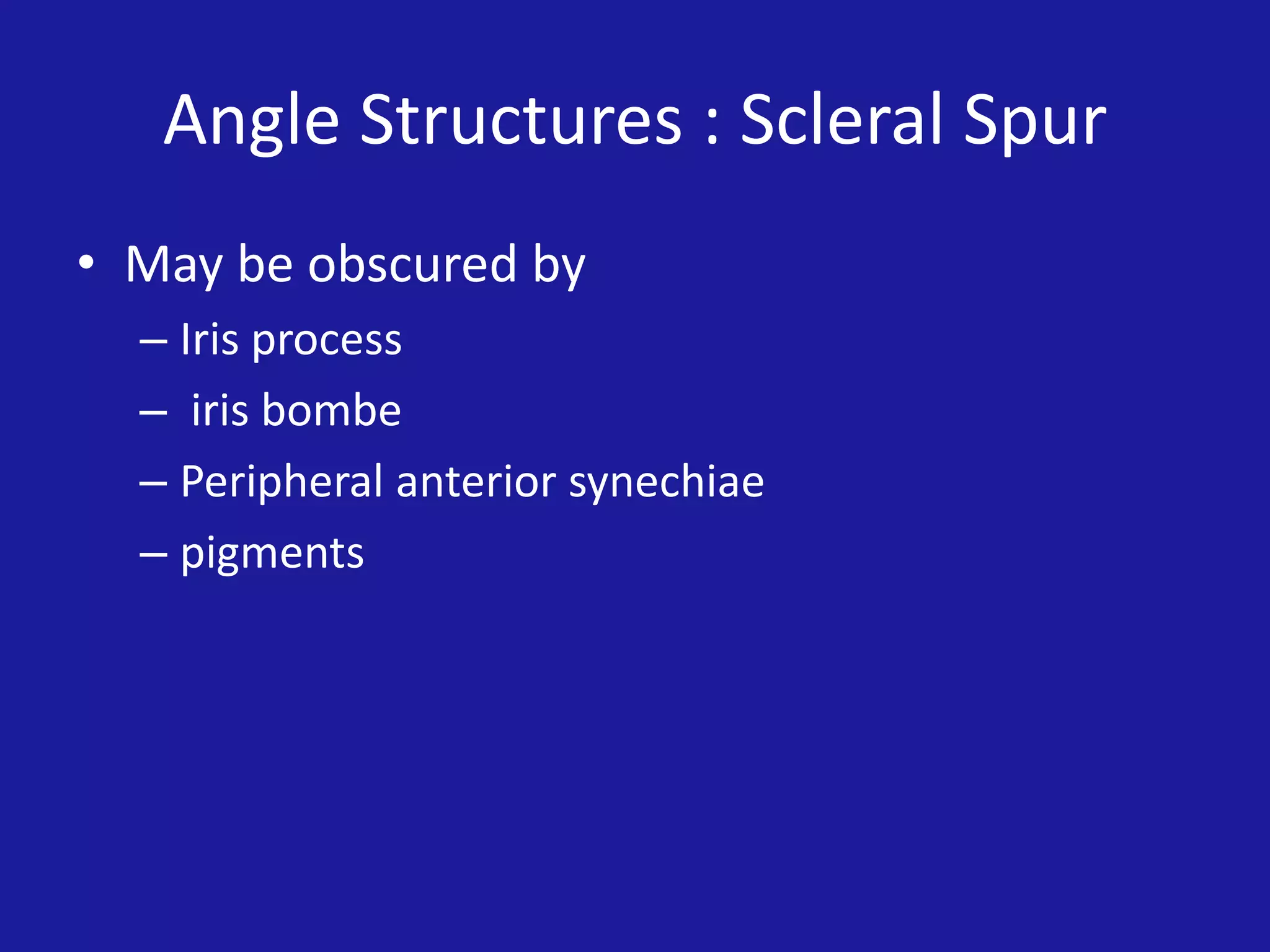 Angle Structures : Scleral Spur

• May be obscured by
  – Iris process
  – iris bombe
  – Peripheral anterior synechiae
  – pigments